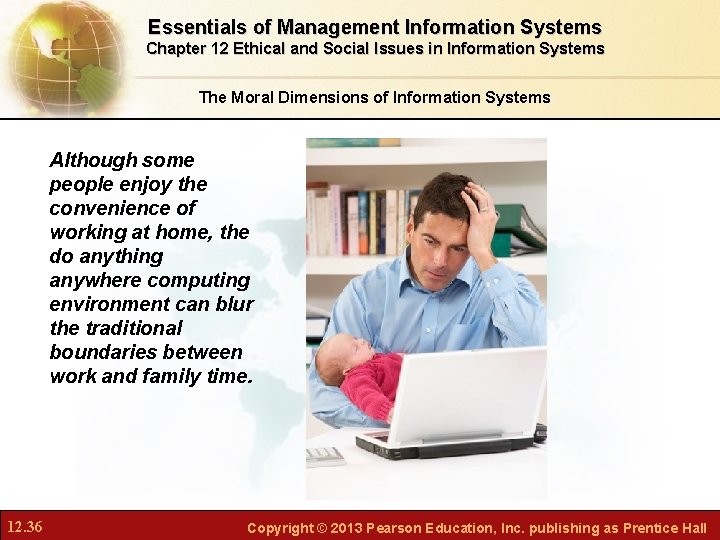 Essentials of Management Information Systems
Chapter 12 Ethical and Social Issues in Information Systems

The Moral Dimensions of Information Systems

Although some people enjoy the convenience of working at home, the do anything anywhere computing environment can blur the traditional boundaries between work and family time.

12.36

Copyright © 2013 Pearson Education, Inc. publishing as Prentice Hall